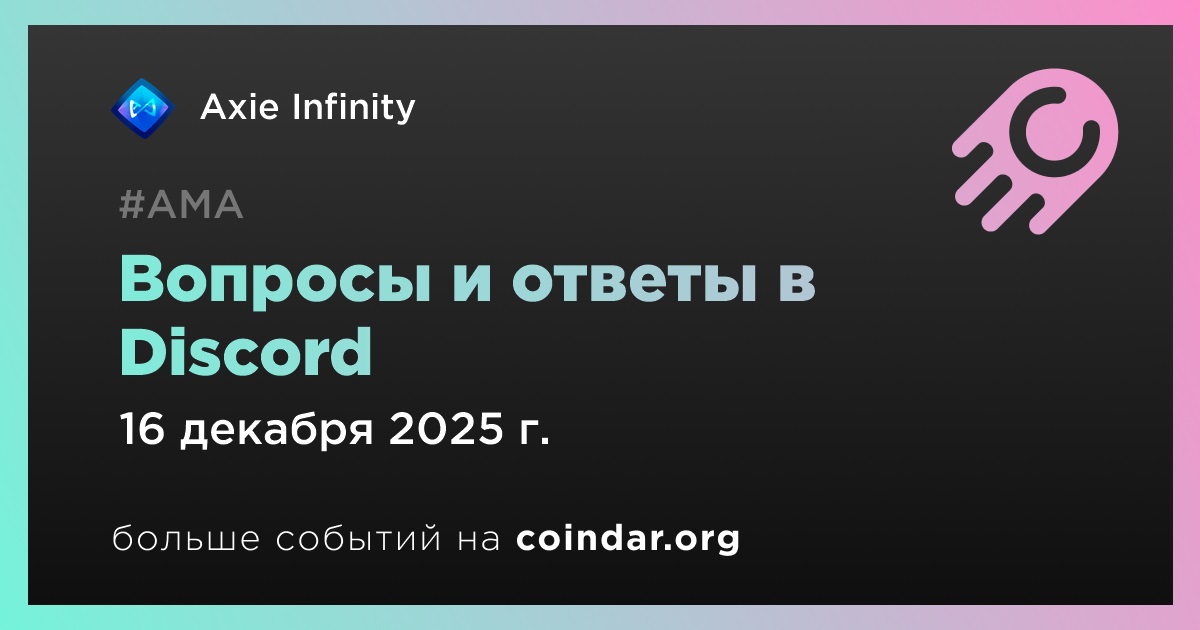 Axie Infinity

#AMA

Вопросы и ответы в Discord

16 декабря 2025 г.

больше событий на coindar.org